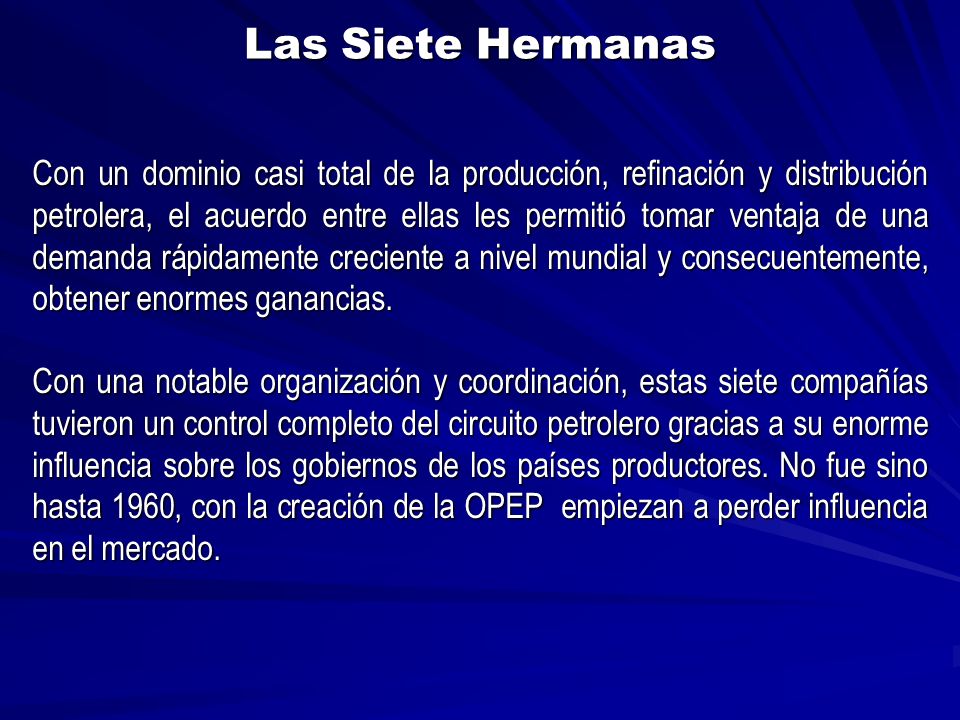 Las Siete Hermanas

Con un dominio casi total de la producción, refinación y distribución petrolera, el acuerdo entre ellas les permitió tomar ventaja de una demanda rápidamente creciente a nivel mundial y consecuentemente, obtener enormes ganancias.

Con una notable organización y coordinación, estas siete compañías tuvieron un control completo del circuito petrolero gracias a su enorme influencia sobre los gobiernos de los países productores. No fue sino hasta 1960, con la creación de la OPEP empiezan a perder influencia en el mercado.